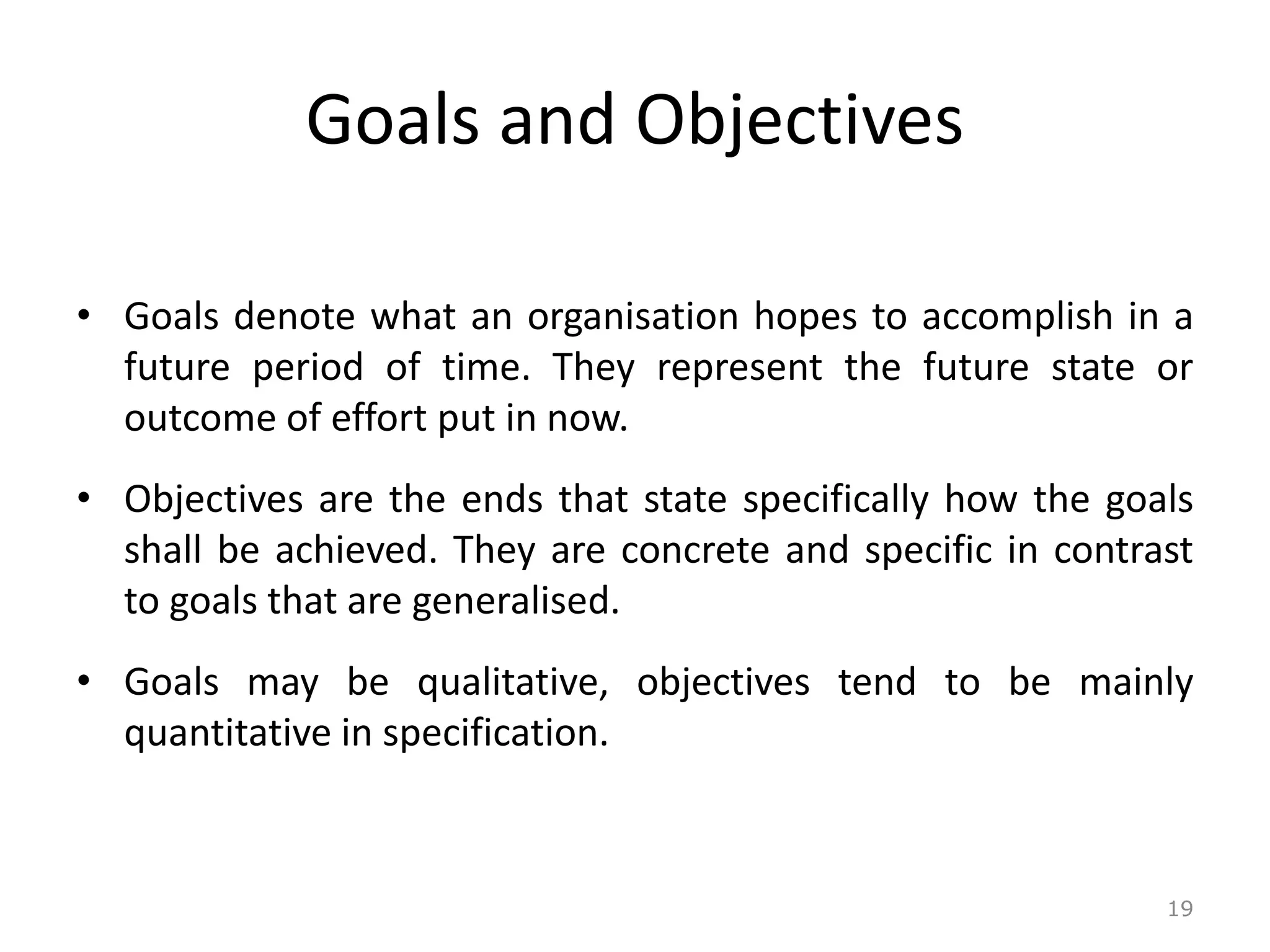 Goals and Objectives

• Goals denote what an organisation hopes to accomplish in a future period of time. They represent the future state or outcome of effort put in now.

• Objectives are the ends that state specifically how the goals shall be achieved. They are concrete and specific in contrast to goals that are generalised.

• Goals may be qualitative, objectives tend to be mainly quantitative in specification.

19